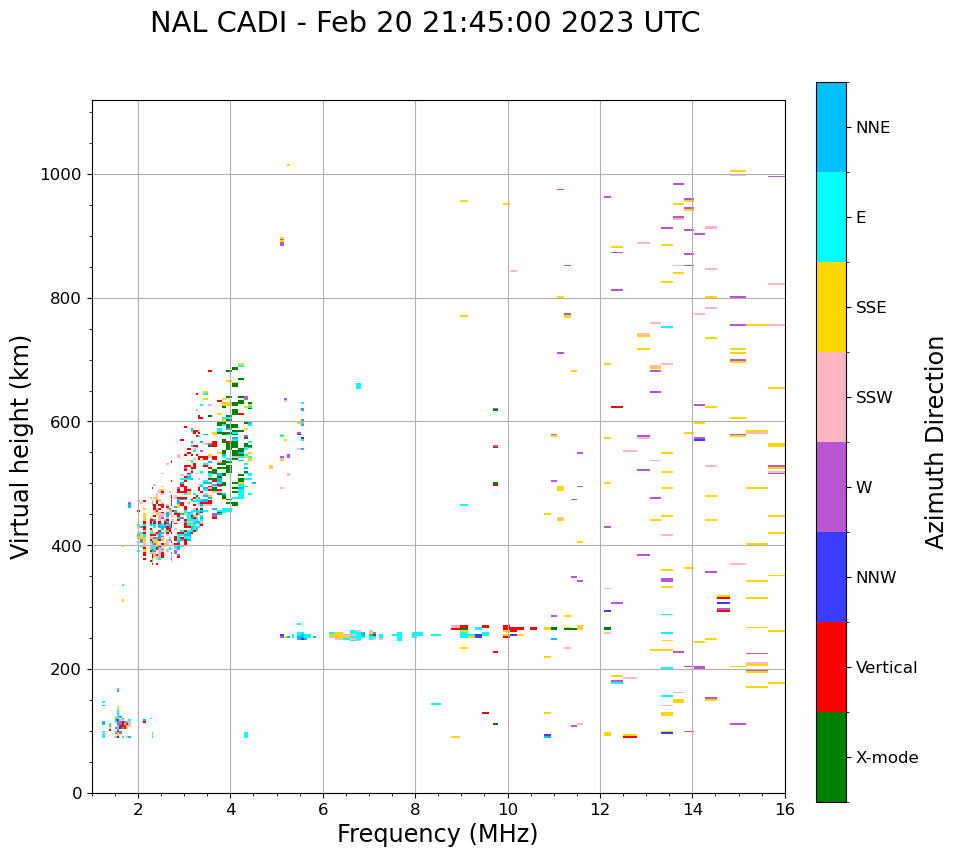 NAL CADI - Feb 20 21:45:00 2023 UTC

Virtual height (km)

1000
800
600
400
200
0

2
4
6
8
10
12
14
16

Frequency (MHz)

NNE
E
SSE
SSW
W
NNW
Vertical
X-mode

Azimuth Direction